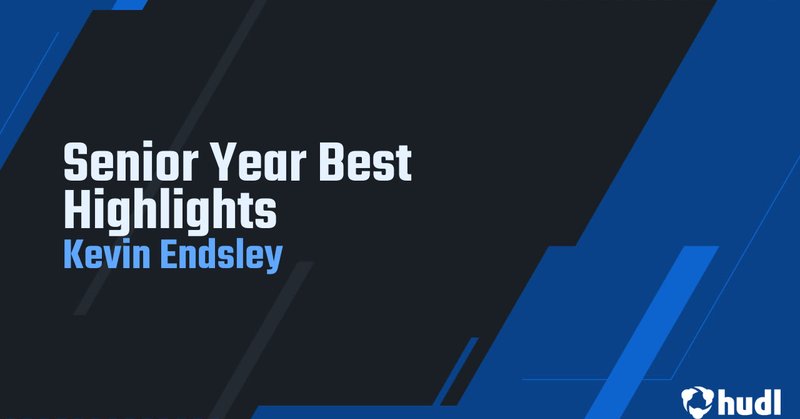 Senior Year Best Highlights
Kevin Endsley

hudl